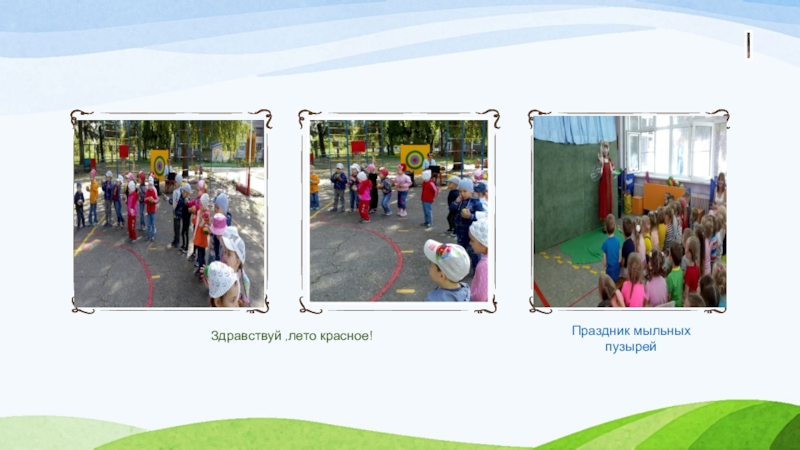 Здравствуй ,лето красное!

Праздник мыльных пузырей